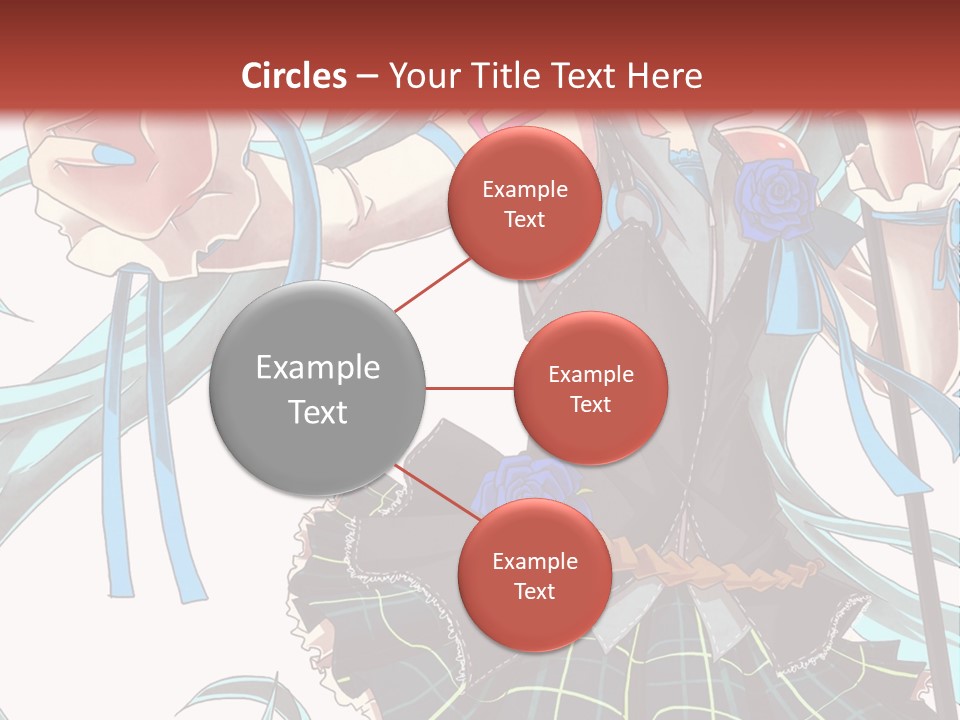 Circles – Your Title Text Here

Example Text

Example Text

Example Text

Example Text